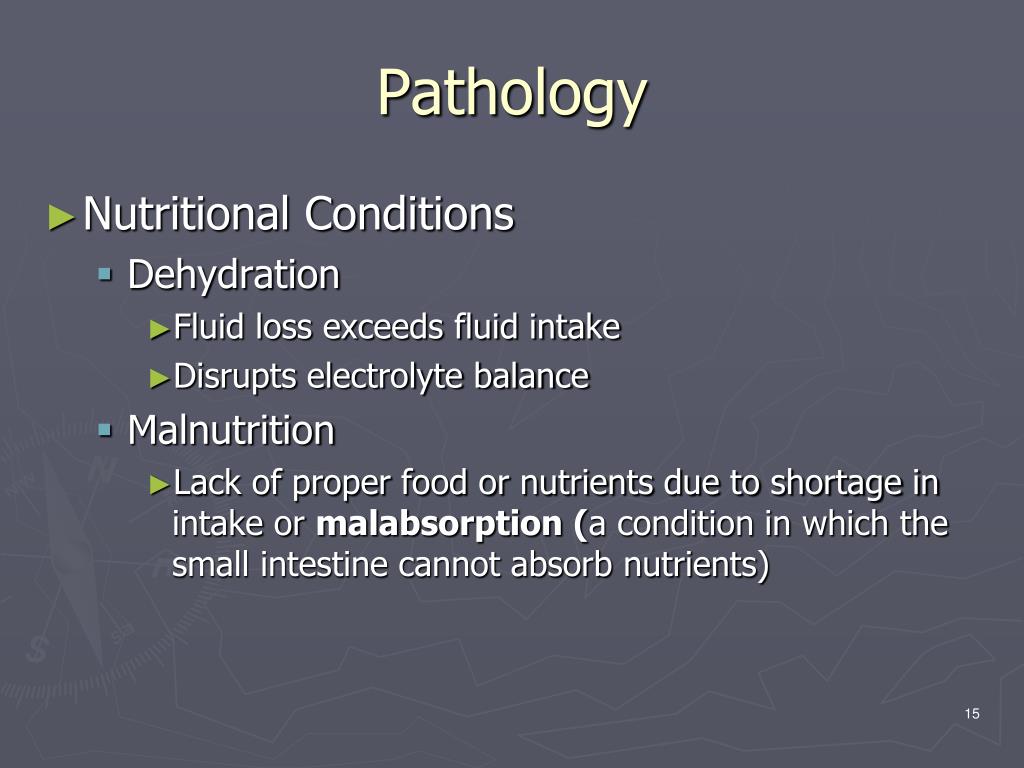 Pathology

►Nutritional Conditions
▪ Dehydration
►Fluid loss exceeds fluid intake
►Disrupts electrolyte balance
▪ Malnutrition
►Lack of proper food or nutrients due to shortage in intake or malabsorption (a condition in which the small intestine cannot absorb nutrients)

15